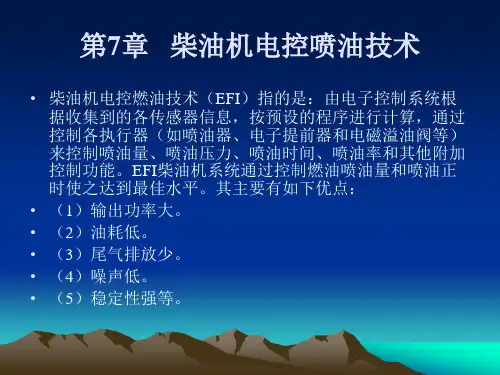 第7章 柴油机电控喷油技术

• 柴油机电控燃油技术（EFI）指的是：由电子控制系统根据收集到的各传感器信息，按预设的程序进行计算，通过控制各执行器（如喷油器、电子提前器和电磁溢油阀等）来控制喷油量、喷油压力、喷油时间、喷油率和其他附加控制功能。EFI柴油机系统通过控制燃油喷油量和喷油正时使之达到最佳水平。其主要有如下优点：
• （1）输出功率大。
• （2）油耗低。
• （3）尾气排放少。
• （4）噪声低。
• （5）稳定性强等。